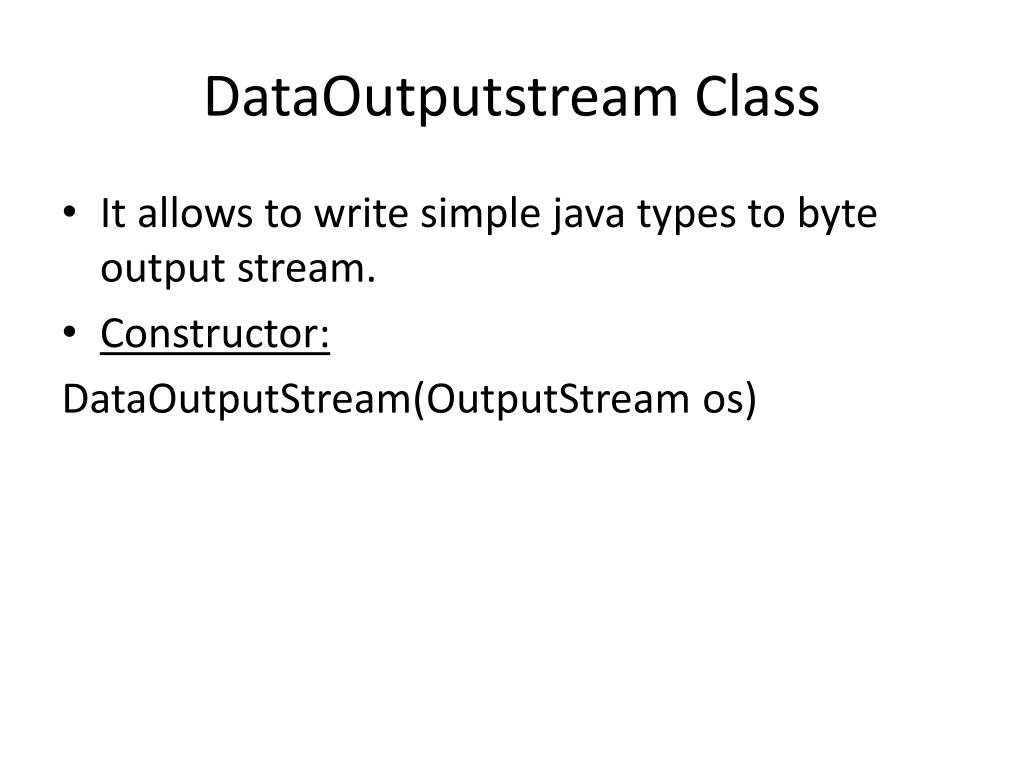 DataOutputstream Class

• It allows to write simple java types to byte output stream.
• Constructor:
DataOutputStream(OutputStream os)